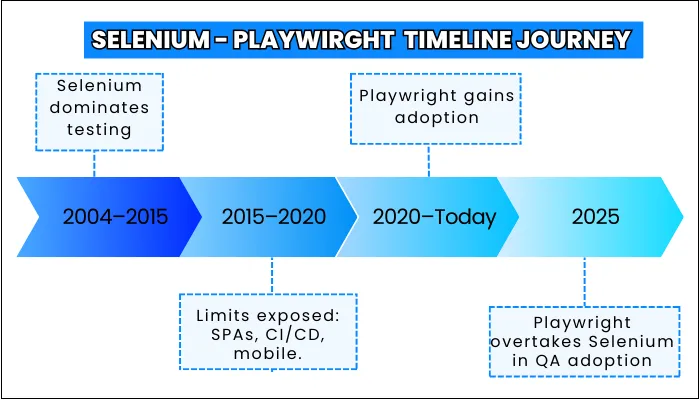 SELENIUM - PLAYWIRGHT TIMELINE JOURNEY

Selenium dominates testing

Playwright gains adoption

2004–2015

2015–2020

2020–Today

2025

Limits exposed: SPAs, CI/CD, mobile.

Playwright overtakes Selenium in QA adoption